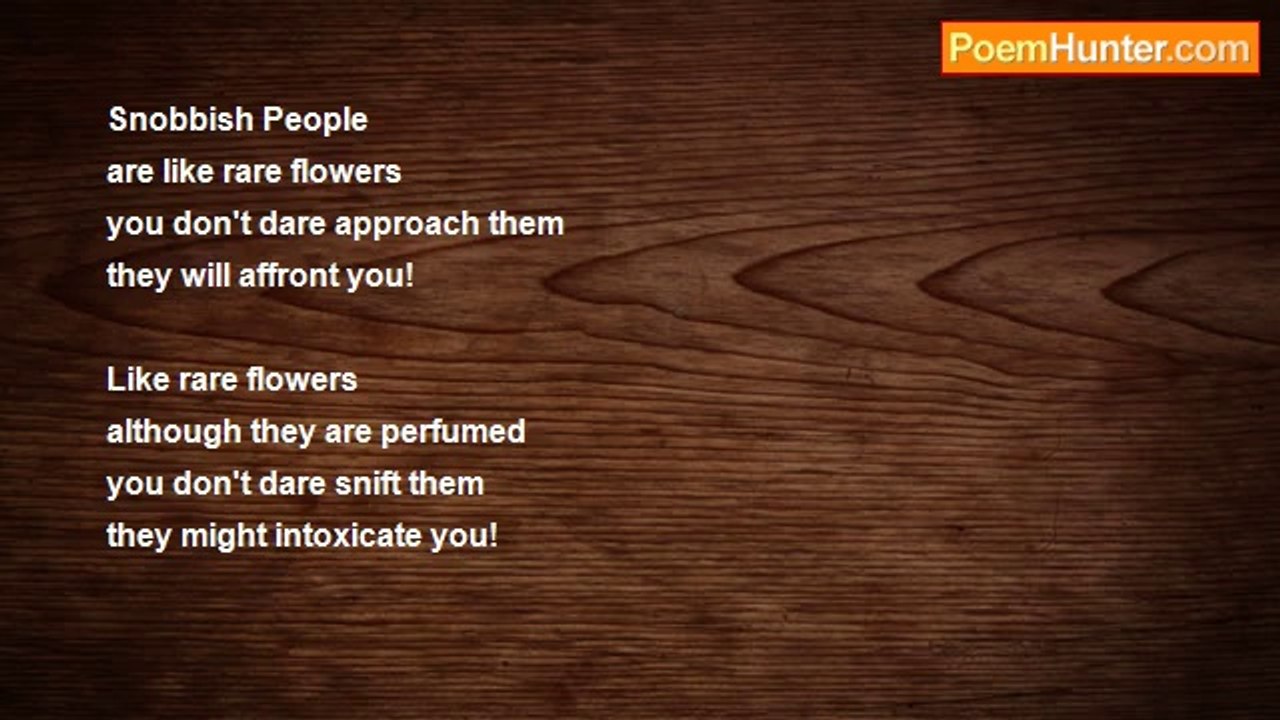 PoemHunter.com

Snobbish People
are like rare flowers
you don't dare approach them
they will affront you!

Like rare flowers
although they are perfumed
you don't dare snift them
they might intoxicate you!